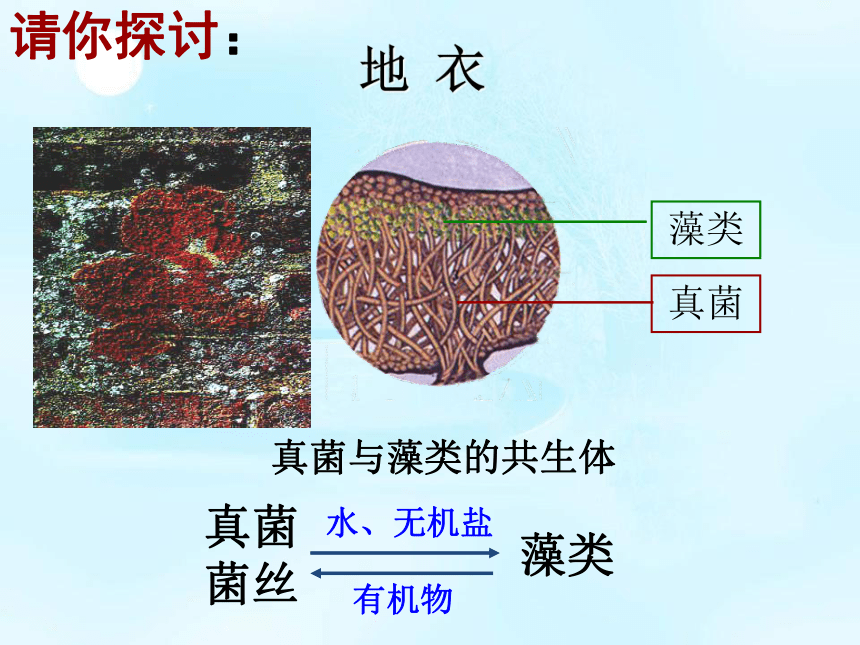 请你探讨：

地 衣

藻类

真菌

真菌与藻类的共生体

真菌
菌丝

水、无机盐

有机物

藻类